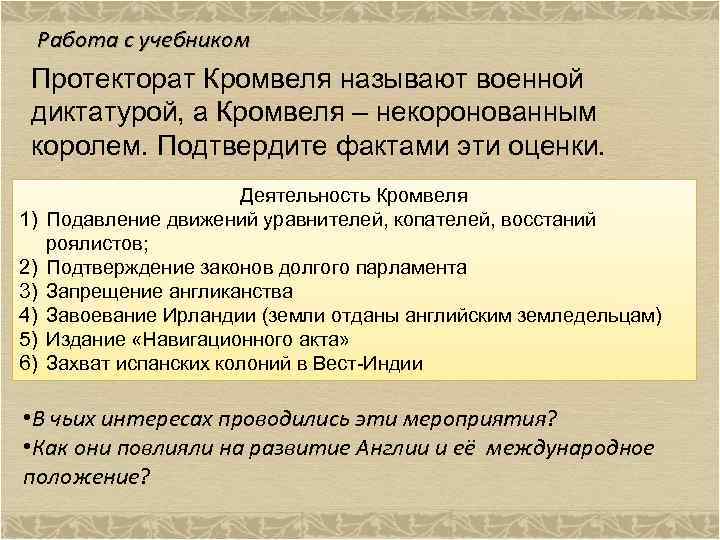 Работа с учебником

Протекторат Кромвеля называют военной диктатурой, а Кромвеля – некоронованным королем. Подтвердите фактами эти оценки.

Деятельность Кромвеля
1) Подавление движений уравнителей, копателей, восстаний роялистов;
2) Подтверждение законов долгого парламента
3) Запрещение англиканства
4) Завоевание Ирландии (земли отданы английским земледельцам)
5) Издание «Навигационного акта»
6) Захват испанских колоний в Вест-Индии

•В чьих интересах проводились эти мероприятия?
•Как они повлияли на развитие Англии и её международное положение?